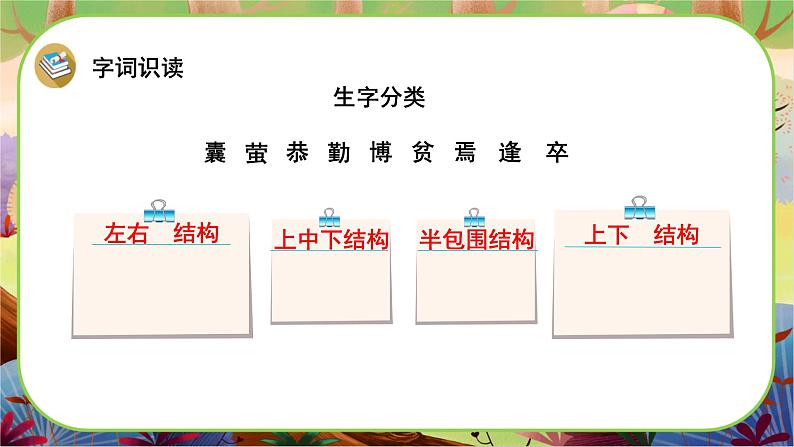 字词识读

生字分类

囊 萤 恭 勤 博 贫 焉 逢 卒

左右 结构

上中下结构

半包围结构

上下 结构